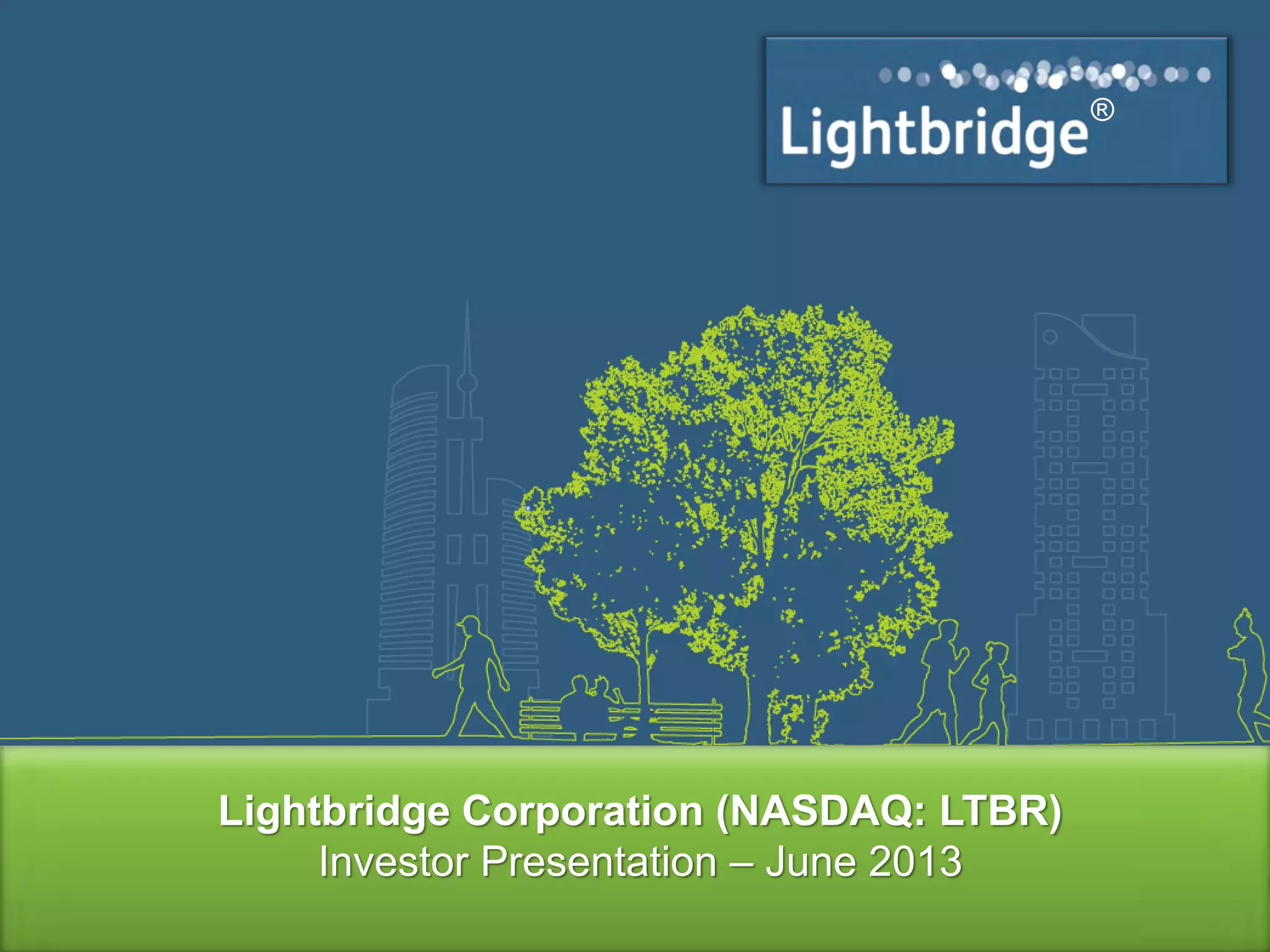 Lightbridge®

Lightbridge Corporation (NASDAQ: LTBR)
Investor Presentation – June 2013